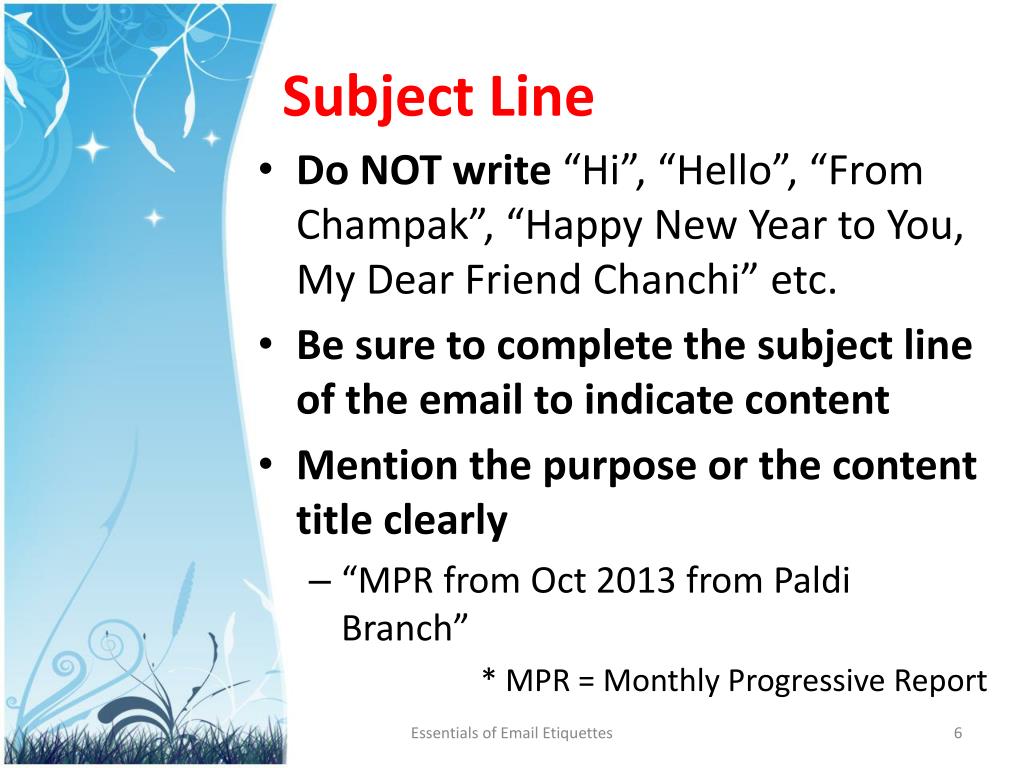 Subject Line

• Do NOT write “Hi”, “Hello”, “From Champak”, “Happy New Year to You, My Dear Friend Chanchi” etc.
• Be sure to complete the subject line of the email to indicate content
• Mention the purpose or the content title clearly
– “MPR from Oct 2013 from Paldi Branch”

* MPR = Monthly Progressive Report

Essentials of Email Etiquettes

6